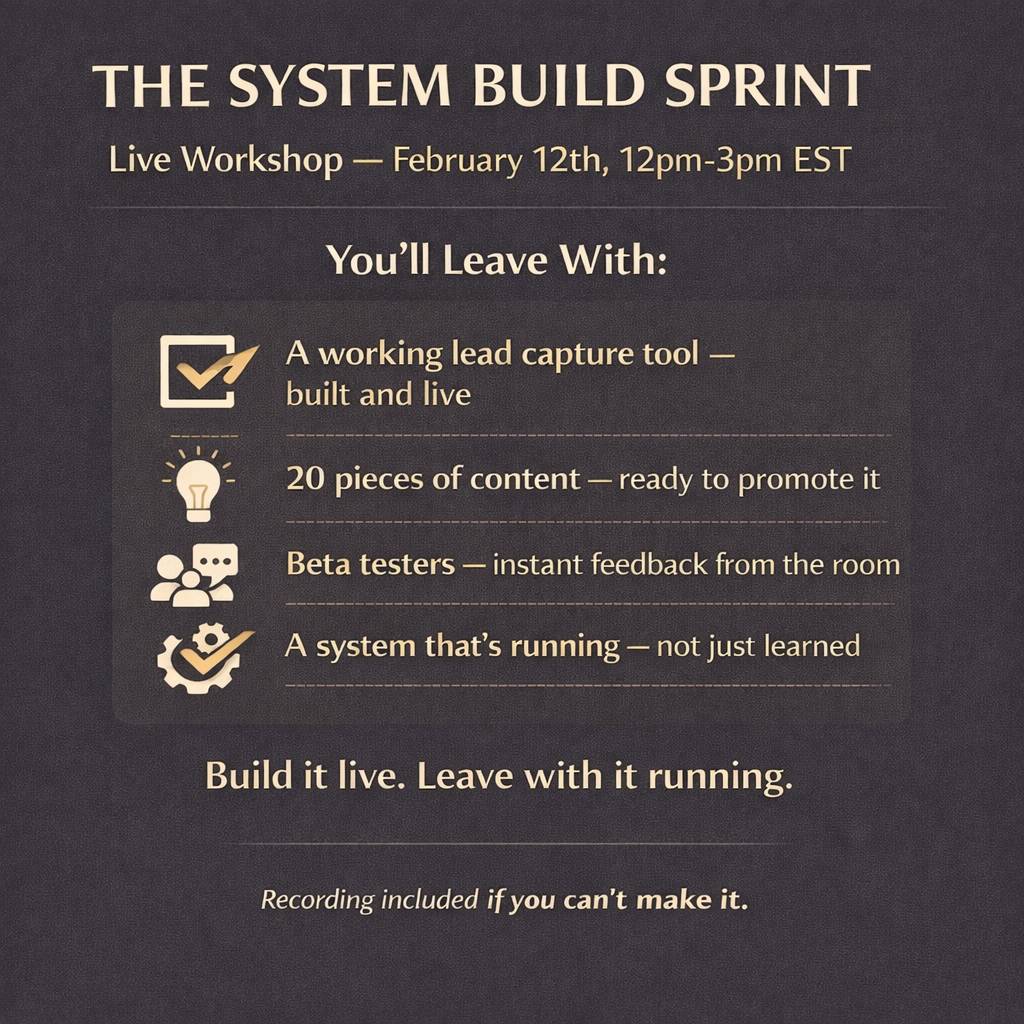 THE SYSTEM BUILD SPRINT

Live Workshop — February 12th, 12pm-3pm EST

You'll Leave With:

A working lead capture tool — built and live

20 pieces of content — ready to promote it

Beta testers — instant feedback from the room

A system that's running — not just learned

Build it live. Leave with it running.

Recording included if you can't make it.